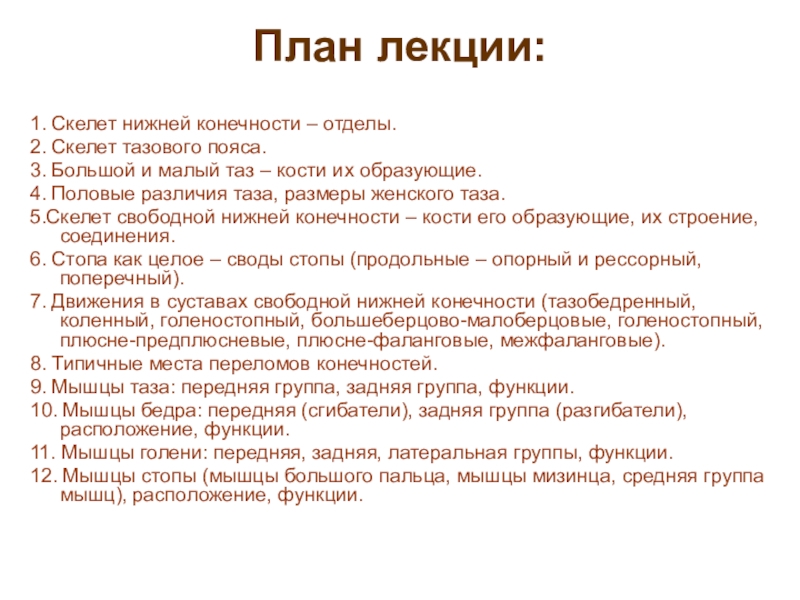 План лекции:

1. Скелет нижней конечности – отделы.
2. Скелет тазового пояса.
3. Большой и малый таз – кости их образующие.
4. Половые различия таза, размеры женского таза.
5.Скелет свободной нижней конечности – кости его образующие, их строение, соединения.
6. Стопа как целое – своды стопы (продольные – опорный и рессорный, поперечный).
7. Движения в суставах свободной нижней конечности (тазобедренный, коленный, голеностопный, большеберцово-малоберцовые, голеностопный, плюсне-предплюсневые, плюсне-фаланговые, межфаланговые).
8. Типичные места переломов конечностей.
9. Мышцы таза: передняя группа, задняя группа, функции.
10. Мышцы бедра: передняя (сгибатели), задняя группа (разгибатели), расположение, функции.
11. Мышцы голени: передняя, задняя, латеральная группы, функции.
12. Мышцы стопы (мышцы большого пальца, мышцы мизинца, средняя группа мышц), расположение, функции.